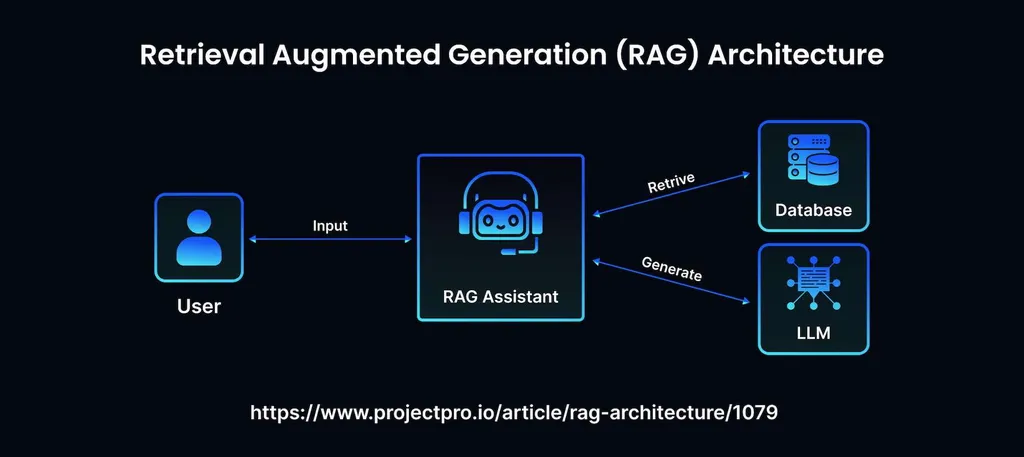 Retrieval Augmented Generation (RAG) Architecture

User

Input

RAG Assistant

Retrive

Generate

Database

LLM

https://www.projectpro.io/article/rag-architecture/1079